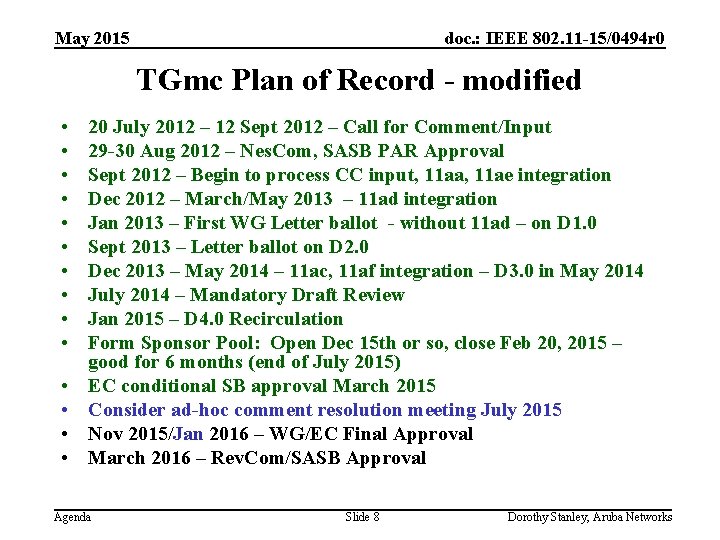 May 2015

doc.: IEEE 802.11-15/0494r0

TGmc Plan of Record - modified

• 20 July 2012 – 12 Sept 2012 – Call for Comment/Input
• 29-30 Aug 2012 – NesCom, SASB PAR Approval
• Sept 2012 – Begin to process CC input, 11aa, 11ae integration
• Dec 2012 – March/May 2013 – 11ad integration
• Jan 2013 – First WG Letter ballot - without 11ad – on D1.0
• Sept 2013 – Letter ballot on D2.0
• Dec 2013 – May 2014 – 11ac, 11af integration – D3.0 in May 2014
• July 2014 – Mandatory Draft Review
• Jan 2015 – D4.0 Recirculation
• Form Sponsor Pool: Open Dec 15th or so, close Feb 20, 2015 – good for 6 months (end of July 2015)
• EC conditional SB approval March 2015
• Consider ad-hoc comment resolution meeting July 2015
• Nov 2015/Jan 2016 – WG/EC Final Approval
• March 2016 – RevCom/SASB Approval

Agenda

Slide 8

Dorothy Stanley, Aruba Networks